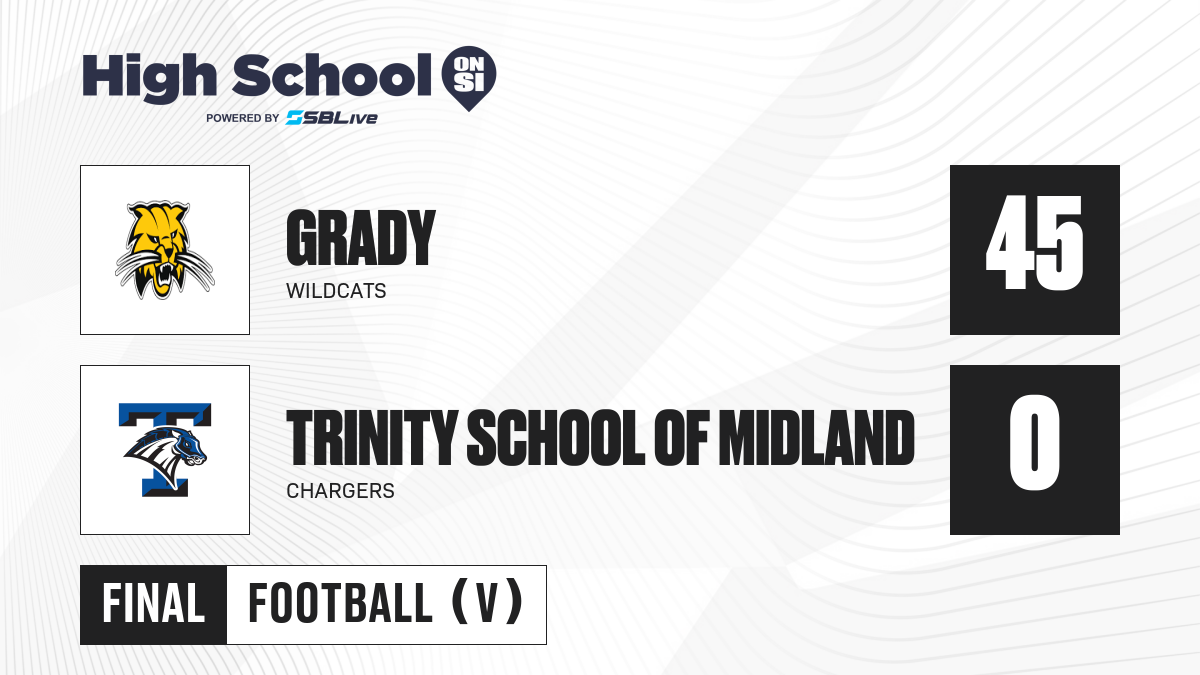 High School ON SI
POWERED BY SBLive

GRADY
WILDCATS
45

TRINITY SCHOOL OF MIDLAND
CHARGERS
0

FINAL FOOTBALL (V)